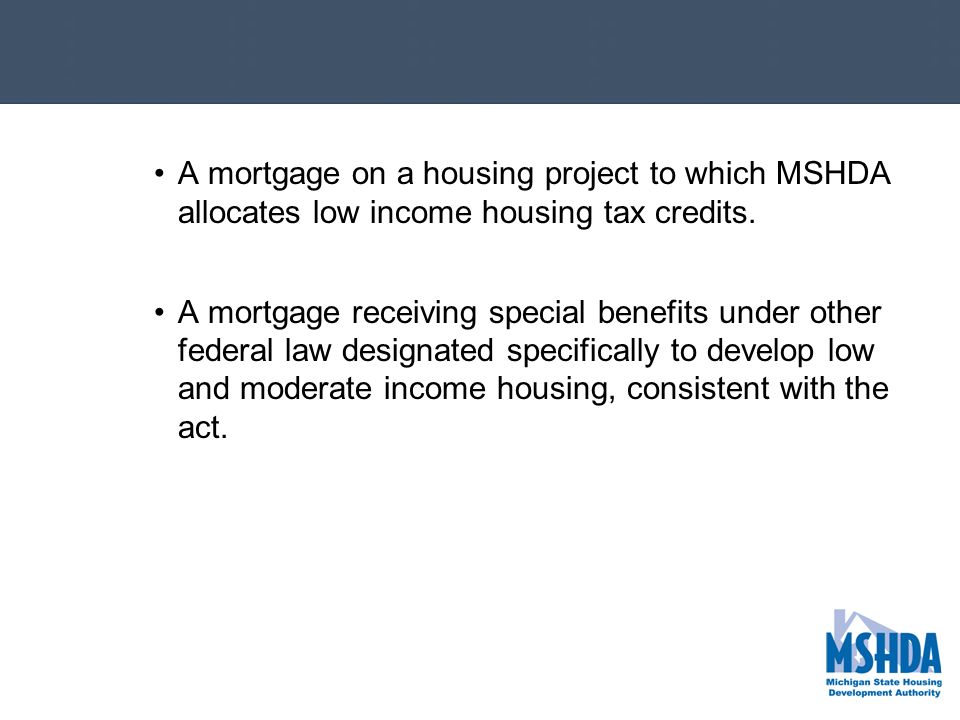 • A mortgage on a housing project to which MSHDA allocates low income housing tax credits.

• A mortgage receiving special benefits under other federal law designated specifically to develop low and moderate income housing, consistent with the act.

MSHDA
Michigan State Housing Development Authority